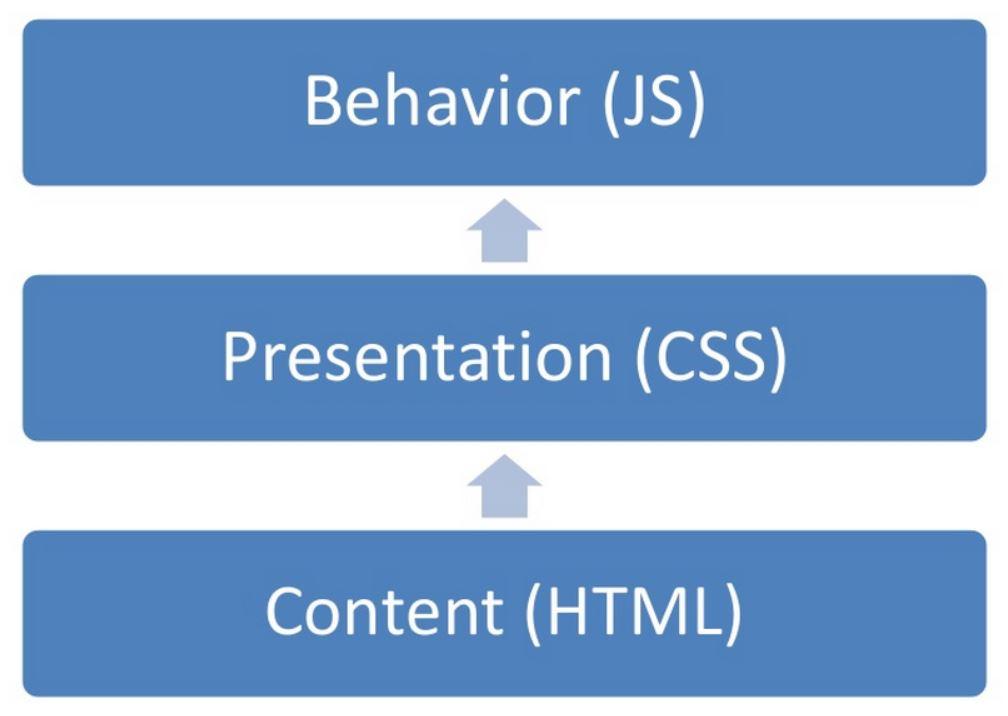 Behavior (JS)

Presentation (CSS)

Content (HTML)